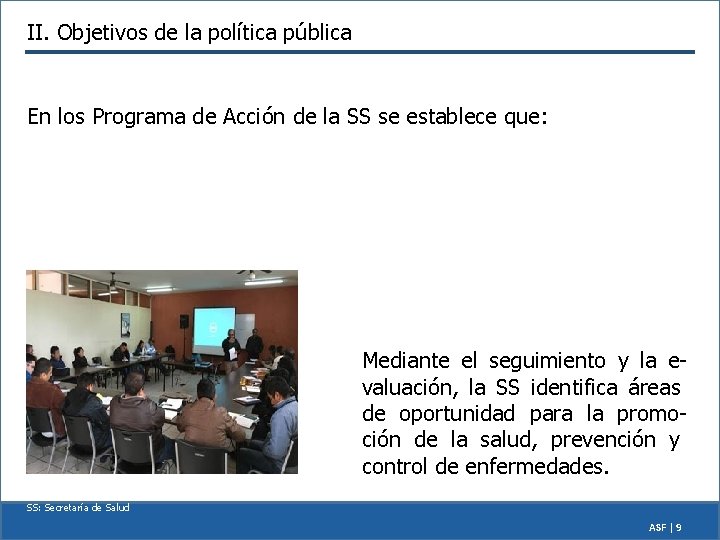 II. Objetivos de la política pública

En los Programa de Acción de la SS se establece que:

Mediante el seguimiento y la evaluación, la SS identifica áreas de oportunidad para la promoción de la salud, prevención y control de enfermedades.

SS: Secretaría de Salud

ASF | 9